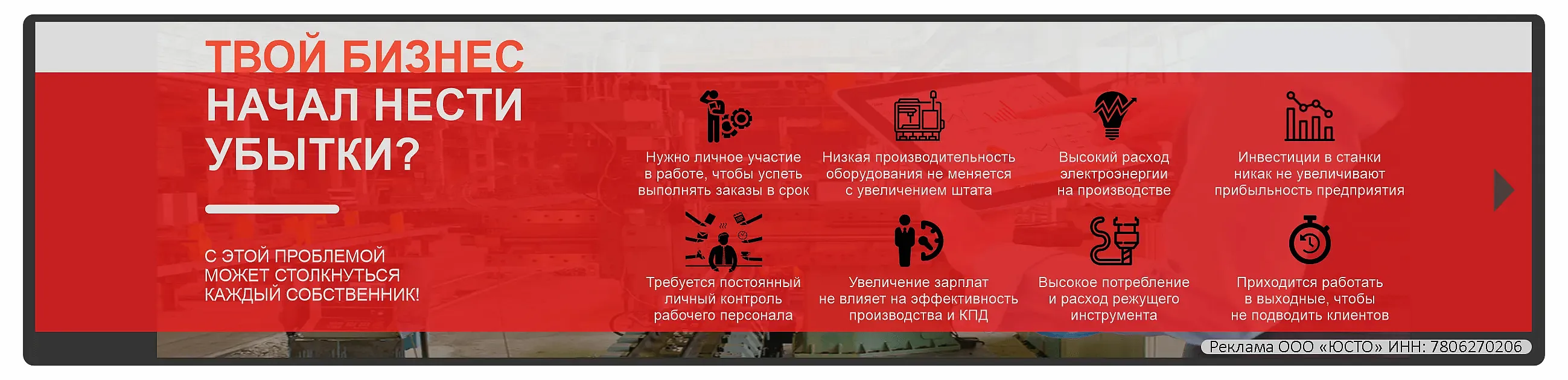 ТВОЙ БИЗНЕС НАЧАЛ НЕСТИ УБЫТКИ?

С ЭТОЙ ПРОБЛЕМОЙ МОЖЕТ СТОЛКНУТЬСЯ КАЖДЫЙ СОБСТВЕННИК!

Нужно личное участие в работе, чтобы успеть выполнять заказы в срок

Низкая производительность оборудования не меняется с увеличением штата

Высокий расход электроэнергии на производстве

Инвестиции в станки никак не увеличивают прибыльность предприятия

Требуется постоянный личный контроль рабочего персонала

Увеличение зарплат не влияет на эффективность производства и КПД

Высокое потребление и расход режущего инструмента

Приходится работать в выходные, чтобы не подводить клиентов

Реклама ООО «ЮСТО» ИНН: 7806270206